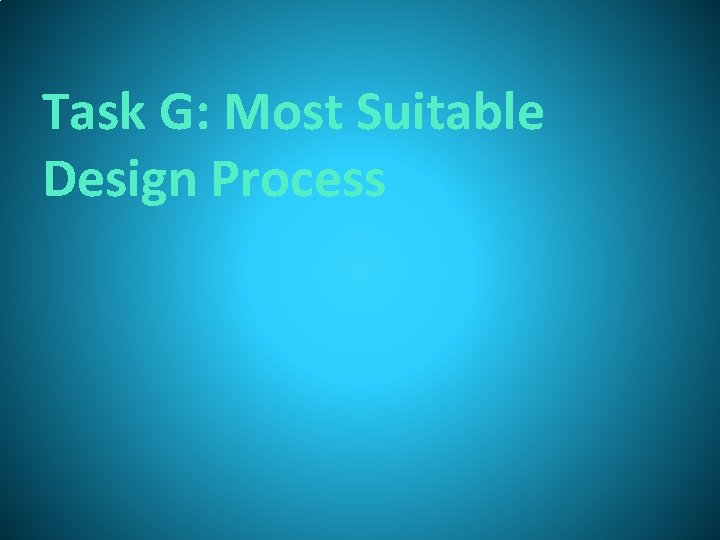 Task G: Most Suitable Design Process